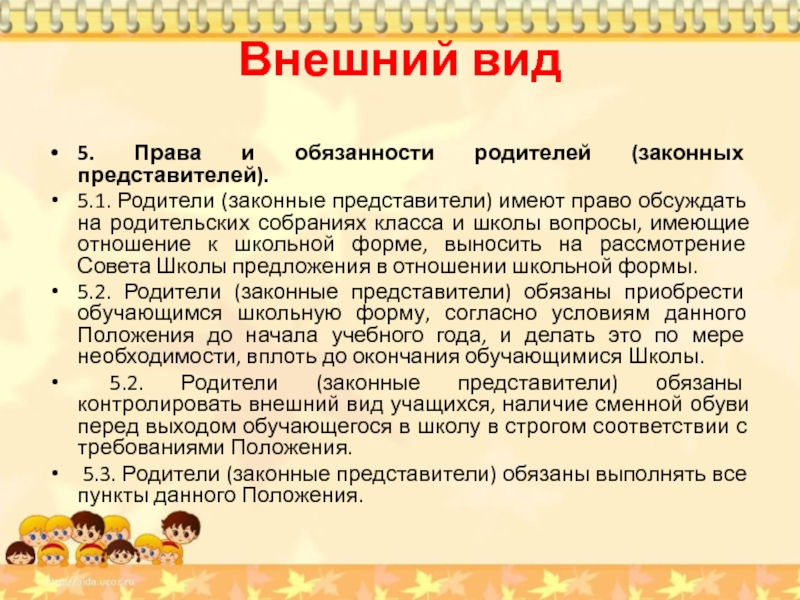 Внешний вид

• 5. Права и обязанности родителей (законных представителей).
• 5.1. Родители (законные представители) имеют право обсуждать на родительских собраниях класса и школы вопросы, имеющие отношение к школьной форме, выносить на рассмотрение Совета Школы предложения в отношении школьной формы.
• 5.2. Родители (законные представители) обязаны приобрести обучающимся школьную форму, согласно условиям данного Положения до начала учебного года, и делать это по мере необходимости, вплоть до окончания обучающимися Школы.
• 5.2. Родители (законные представители) обязаны контролировать внешний вид учащихся, наличие сменной обуви перед выходом обучающегося в школу в строгом соответствии с требованиями Положения.
• 5.3. Родители (законные представители) обязаны выполнять все пункты данного Положения.

http://aida.ucoz.ru